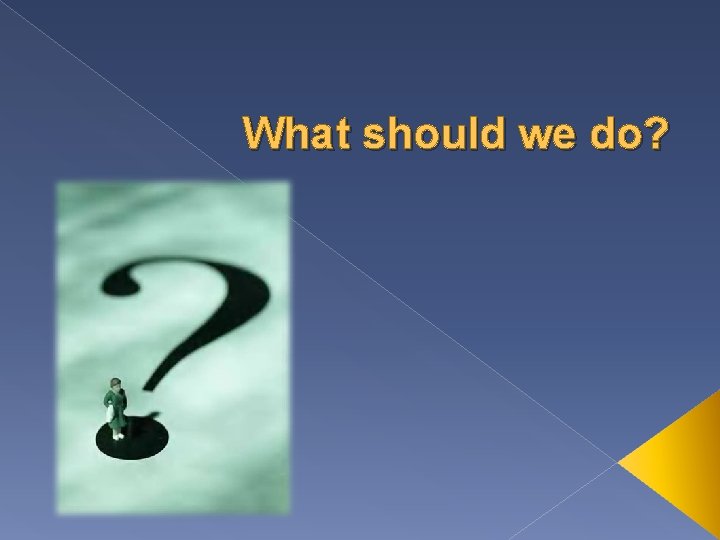 What should we do?